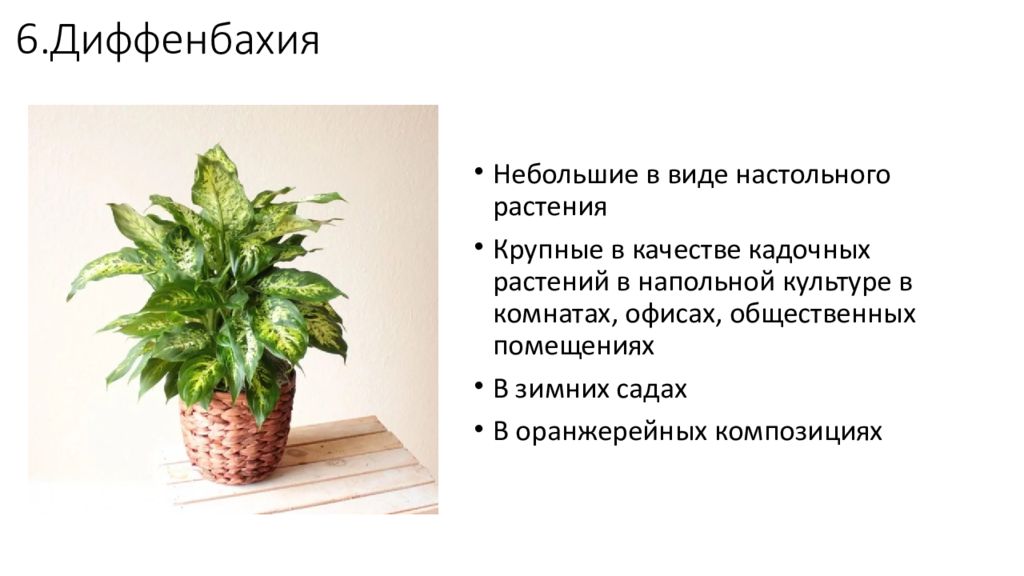 6.Диффенбахия

• Небольшие в виде настольного растения
• Крупные в качестве кадочных растений в напольной культуре в комнатах, офисах, общественных помещениях
• В зимних садах
• В оранжерейных композициях